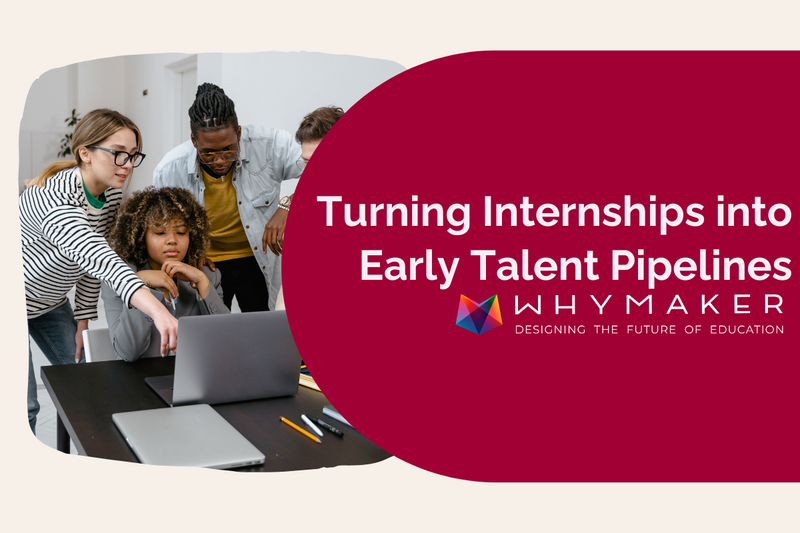 Turning Internships into Early Talent Pipelines

WHYMAKER
DESIGNING THE FUTURE OF EDUCATION